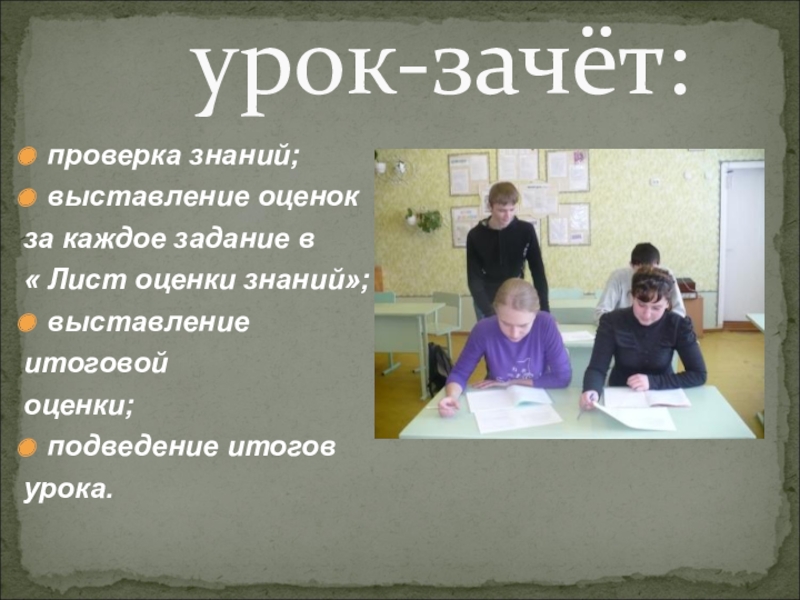 урок-зачёт:

проверка знаний;

выставление оценок за каждое задание в « Лист оценки знаний»;

выставление итоговой оценки;

подведение итогов урока.